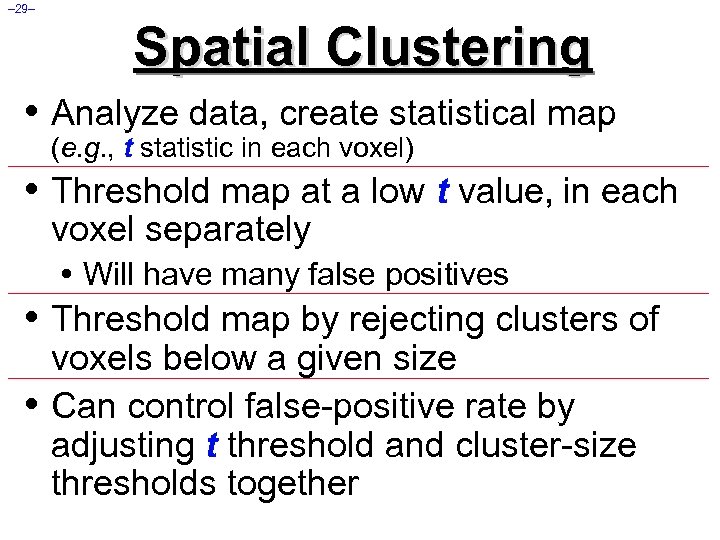 –29–

Spatial Clustering

• Analyze data, create statistical map (e.g., t statistic in each voxel)

• Threshold map at a low t value, in each voxel separately

• Will have many false positives

• Threshold map by rejecting clusters of voxels below a given size

• Can control false-positive rate by adjusting t threshold and cluster-size thresholds together